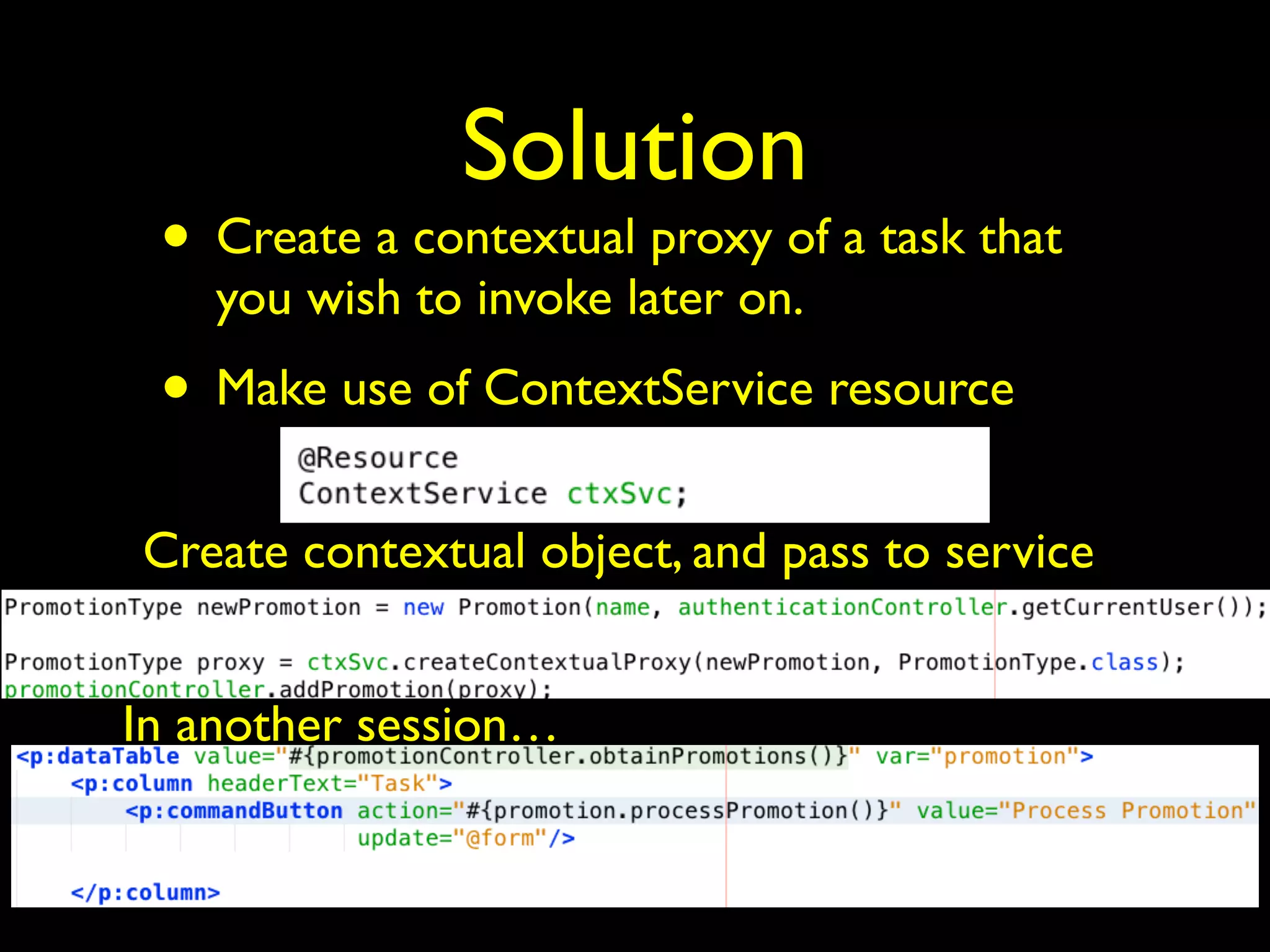 Solution

• Create a contextual proxy of a task that you wish to invoke later on.

• Make use of ContextService resource

@Resource
ContextService ctxSvc;

Create contextual object, and pass to service

PromotionType newPromotion = new Promotion(name, authenticationController.getCurrentUser());

PromotionType proxy = ctxSvc.createContextualProxy(newPromotion, PromotionType.class);
promotionController.addPromotion(proxy);

In another session…

<p:dataTable value="#{promotionController.obtainPromotions()}" var="promotion">
<p:column headerText="Task">
<p:commandButton action="#{promotion.processPromotion()}" value="Process Promotion"
update="@form"/>

</p:column>